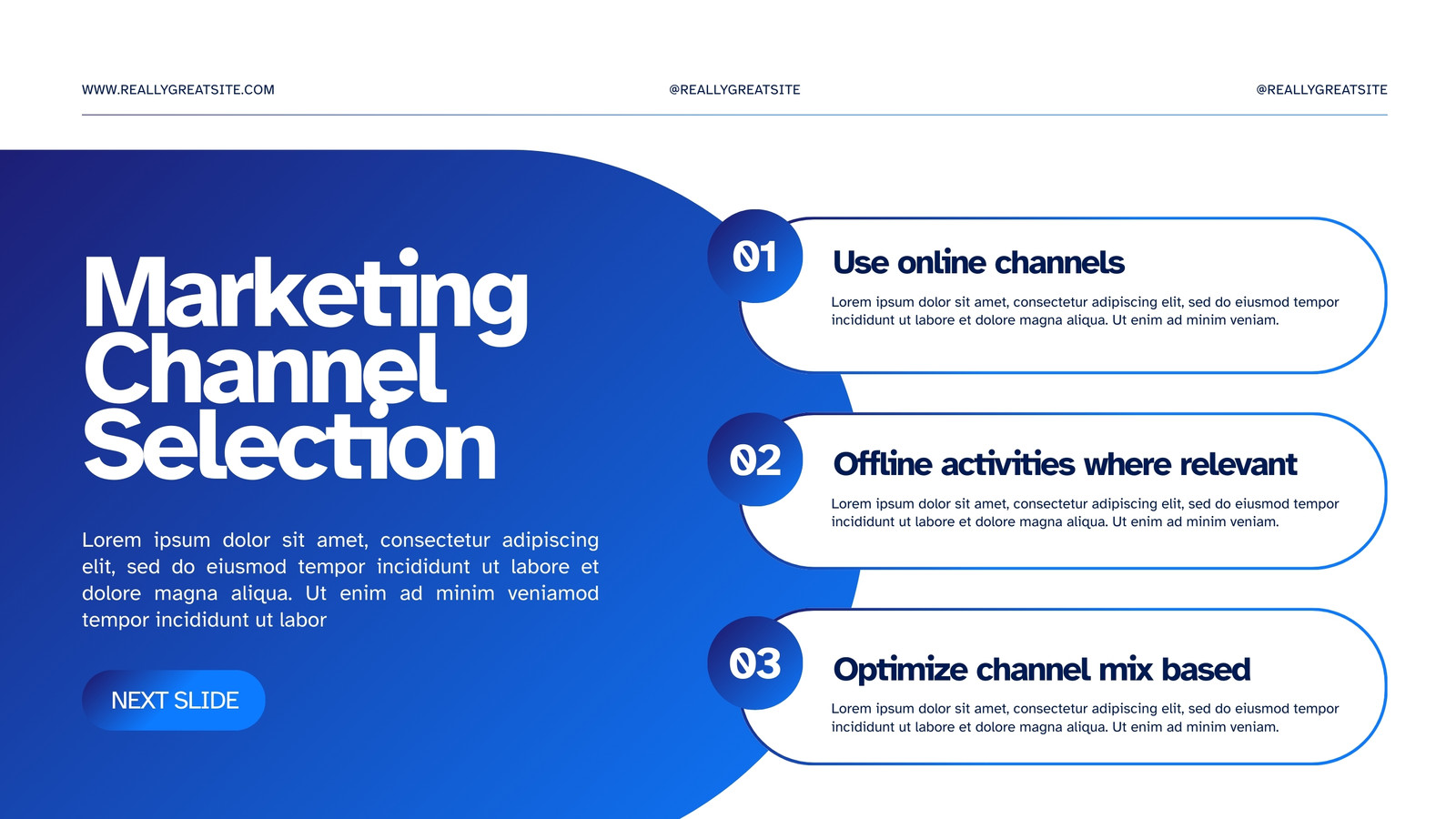 WWW.REALLYGREATSITE.COM

@REALLYGREATSITE

@REALLYGREATSITE

Marketing Channel Selection

Lorem ipsum dolor sit amet, consectetur adipiscing elit, sed do eiusmod tempor incididunt ut labore et dolore magna aliqua. Ut enim ad minim veniamod tempor incididunt ut labor

NEXT SLIDE

01

Use online channels

Lorem ipsum dolor sit amet, consectetur adipiscing elit, sed do eiusmod tempor incididunt ut labore et dolore magna aliqua. Ut enim ad minim veniam.

02

Offline activities where relevant

Lorem ipsum dolor sit amet, consectetur adipiscing elit, sed do eiusmod tempor incididunt ut labore et dolore magna aliqua. Ut enim ad minim veniam.

03

Optimize channel mix based

Lorem ipsum dolor sit amet, consectetur adipiscing elit, sed do eiusmod tempor incididunt ut labore et dolore magna aliqua. Ut enim ad minim veniam.